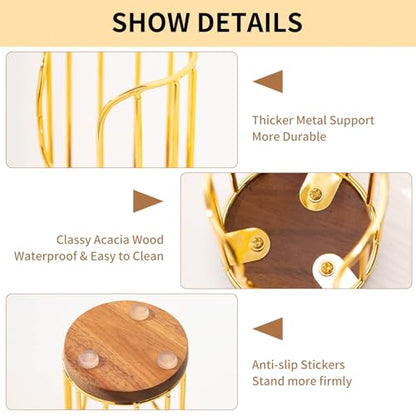 SHOW DETAILS

Thicker Metal Support
More Durable

Classy Acacia Wood
Waterproof & Easy to Clean

Anti-slip Stickers
Stand more firmly